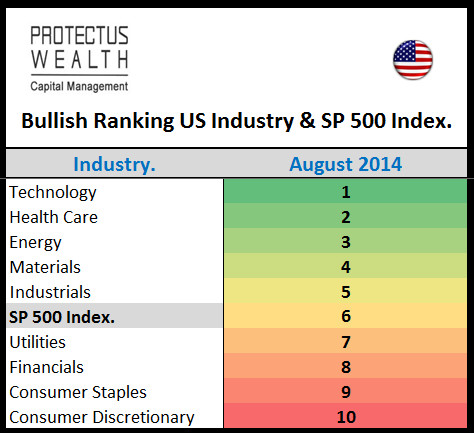 PROTECTUS
WEALTH
Capital Management

Bullish Ranking US Industry & SP 500 Index.

| Industry. | August 2014 |
|---|---|
| Technology | 1 |
| Health Care | 2 |
| Energy | 3 |
| Materials | 4 |
| Industrials | 5 |
| SP 500 Index. | 6 |
| Utilities | 7 |
| Financials | 8 |
| Consumer Staples | 9 |
| Consumer Discretionary | 10 |